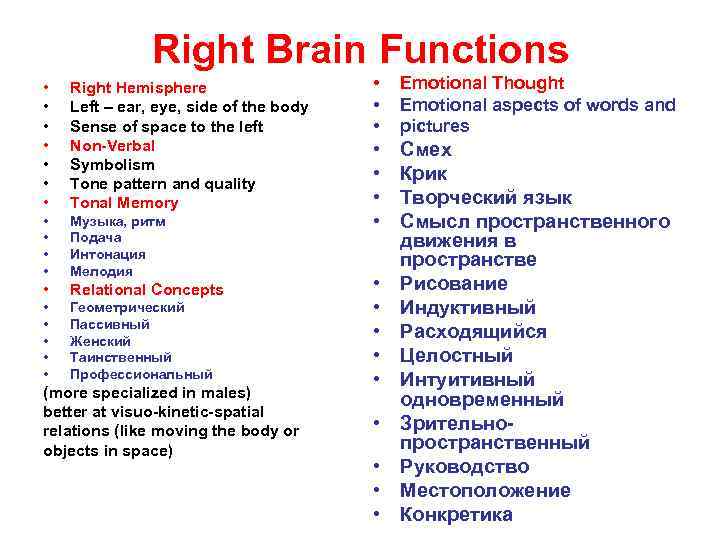 Right Brain Functions

• Right Hemisphere
• Left – ear, eye, side of the body
• Sense of space to the left
• Non-Verbal
• Symbolism
• Tone pattern and quality
• Tonal Memory
• Музыка, ритм
• Подача
• Интонация
• Мелодия
• Relational Concepts
• Геометрический
• Пассивный
• Женский
• Таинственный
• Профессиональный
(more specialized in males) better at visuo-kinetic-spatial relations (like moving the body or objects in space)

• Emotional Thought
• Emotional aspects of words and
• pictures
• Смех
• Крик
• Творческий язык
• Смысл пространственного движения в пространстве
• Рисование
• Индуктивный
• Расходящийся
• Целостный
• Интуитивный одновременный
• Зрительно-пространственный
• Руководство
• Местоположение
• Конкретика